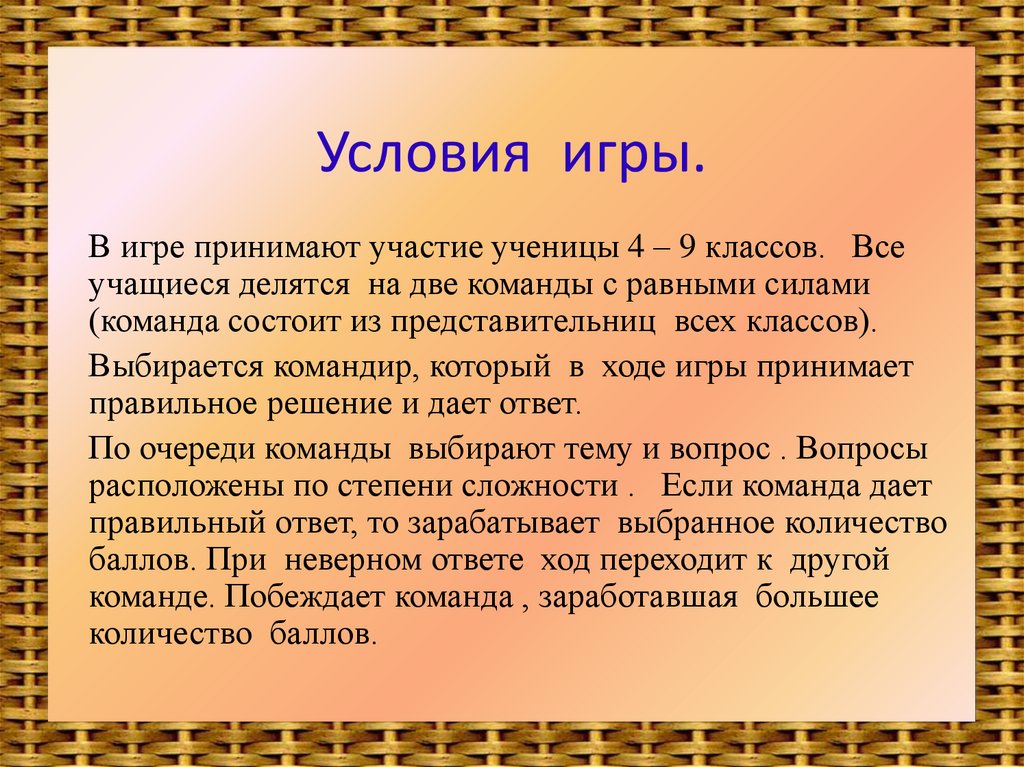 Условия игры.

В игре принимают участие ученицы 4 – 9 классов. Все учащиеся делятся на две команды с равными силами (команда состоит из представительниц всех классов).

Выбирается командир, который в ходе игры принимает правильное решение и дает ответ.

По очереди команды выбирают тему и вопрос . Вопросы расположены по степени сложности . Если команда дает правильный ответ, то зарабатывает выбранное количество баллов. При неверном ответе ход переходит к другой команде. Побеждает команда , заработавшая большее количество баллов.